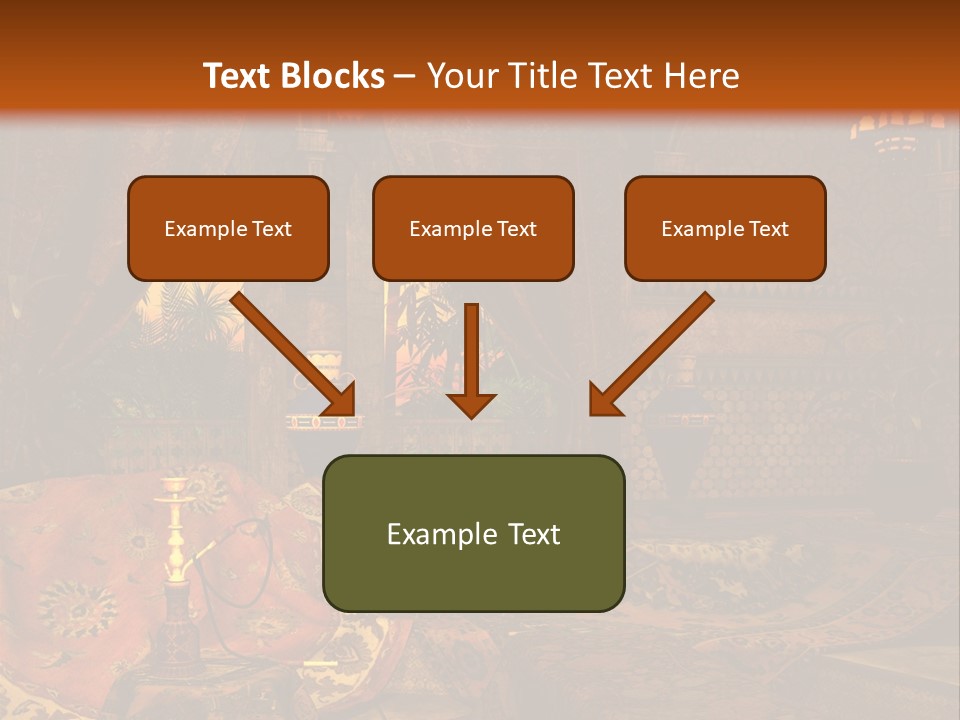 Text Blocks – Your Title Text Here

Example Text

Example Text

Example Text

Example Text